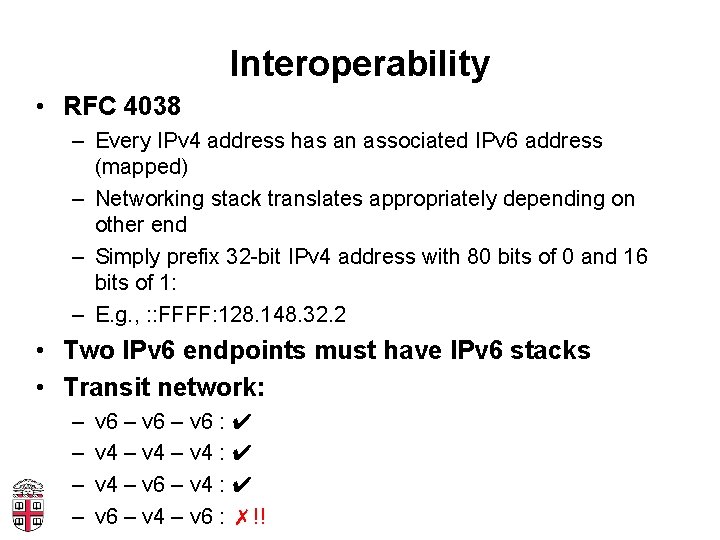 Interoperability

• RFC 4038
– Every IPv4 address has an associated IPv6 address (mapped)
– Networking stack translates appropriately depending on other end
– Simply prefix 32-bit IPv4 address with 80 bits of 0 and 16 bits of 1:
– E.g., ::FFFF:128.148.32.2

• Two IPv6 endpoints must have IPv6 stacks

• Transit network:
– v6 – v6 – v6 : ✔
– v4 – v4 – v4 : ✔
– v4 – v6 – v4 : ✔
– v6 – v4 – v6 : ✗!!